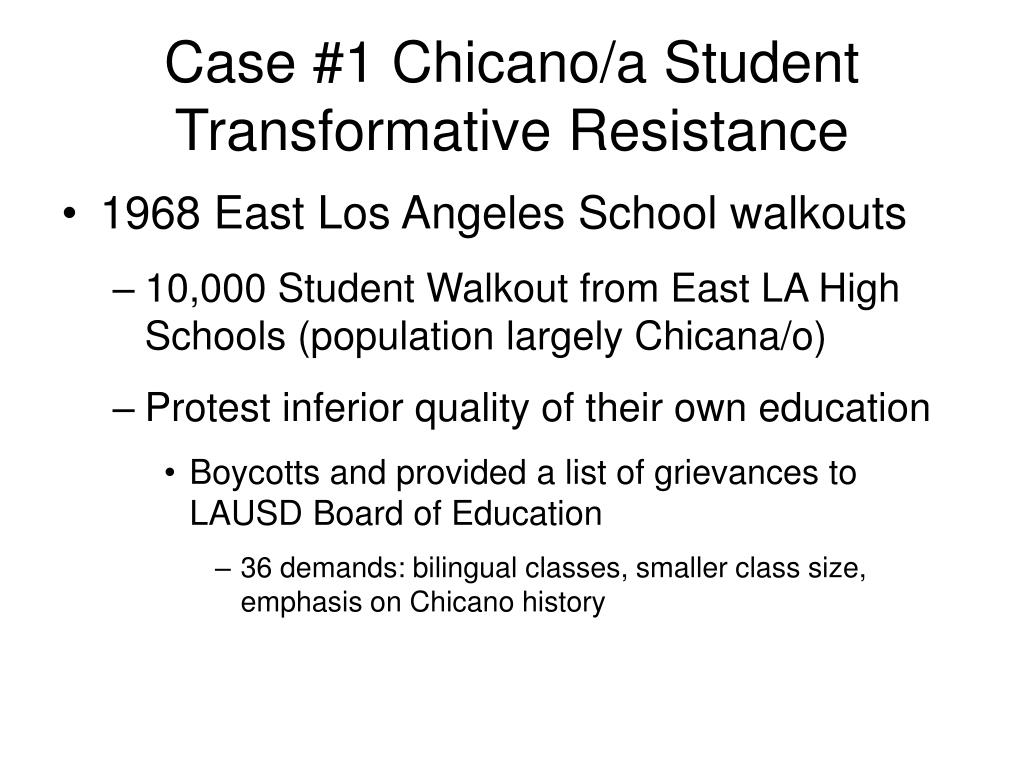 Case #1 Chicano/a Student Transformative Resistance

• 1968 East Los Angeles School walkouts
– 10,000 Student Walkout from East LA High Schools (population largely Chicana/o)
– Protest inferior quality of their own education
• Boycotts and provided a list of grievances to LAUSD Board of Education
– 36 demands: bilingual classes, smaller class size, emphasis on Chicano history